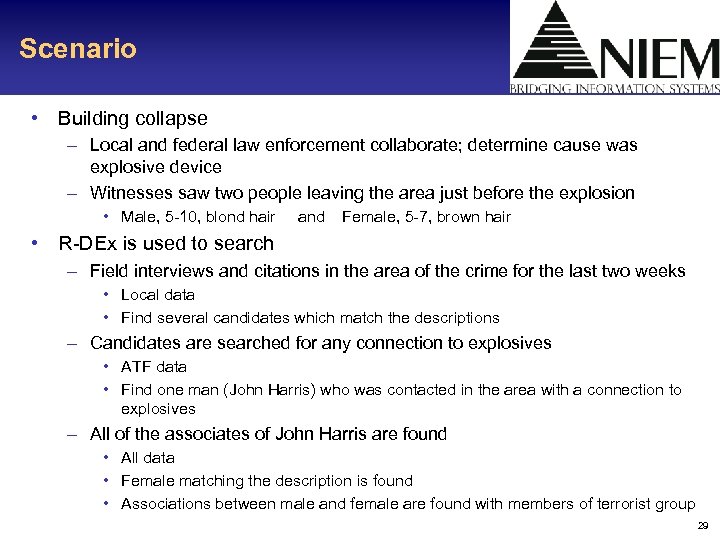 Scenario

NIEM
BRIDGING INFORMATION SYSTEMS

• Building collapse
– Local and federal law enforcement collaborate; determine cause was explosive device
– Witnesses saw two people leaving the area just before the explosion
• Male, 5-10, blond hair and Female, 5-7, brown hair

• R-DEx is used to search
– Field interviews and citations in the area of the crime for the last two weeks
• Local data
• Find several candidates which match the descriptions
– Candidates are searched for any connection to explosives
• ATF data
• Find one man (John Harris) who was contacted in the area with a connection to explosives
– All of the associates of John Harris are found
• All data
• Female matching the description is found
• Associations between male and female are found with members of terrorist group

29